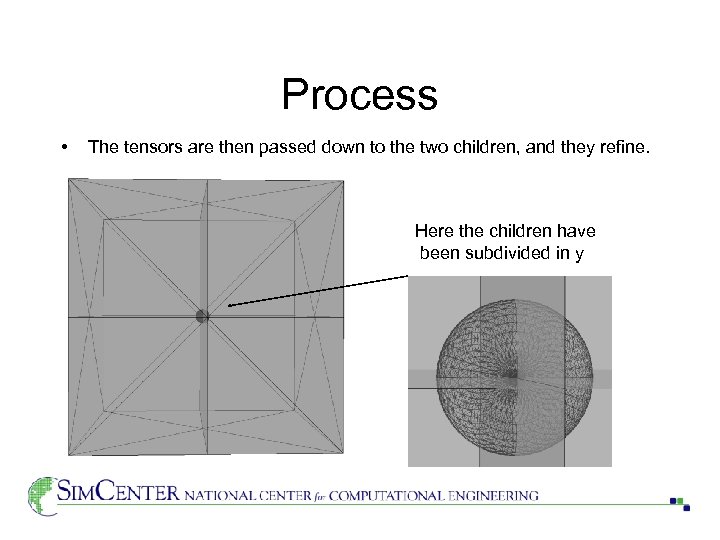 Process

• The tensors are then passed down to the two children, and they refine.

Here the children have been subdivided in y

SIMCENTER NATIONAL CENTER for COMPUTATIONAL ENGINEERING